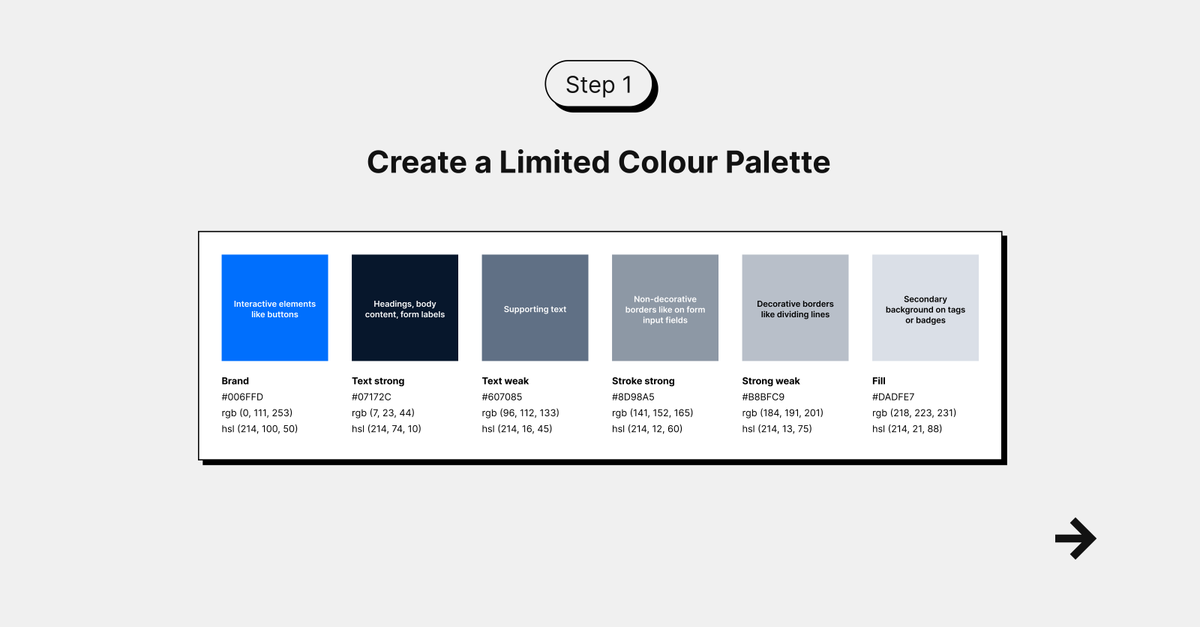 Step 1

Create a Limited Colour Palette

Interactive elements like buttons

Brand
#006FFD
rgb (0, 111, 253)
hsl (214, 100, 50)

Headings, body content, form labels

Text strong
#07172C
rgb (7, 23, 44)
hsl (214, 74, 10)

Supporting text

Text weak
#607085
rgb (96, 112, 133)
hsl (214, 16, 45)

Non-decorative borders like on form input fields

Stroke strong
#8D98A5
rgb (141, 152, 165)
hsl (214, 12, 60)

Decorative borders like dividing lines

Strong weak
#B8BFC9
rgb (184, 191, 201)
hsl (214, 13, 75)

Secondary background on tags or badges

Fill
#DADFE7
rgb (218, 223, 231)
hsl (214, 21, 88)